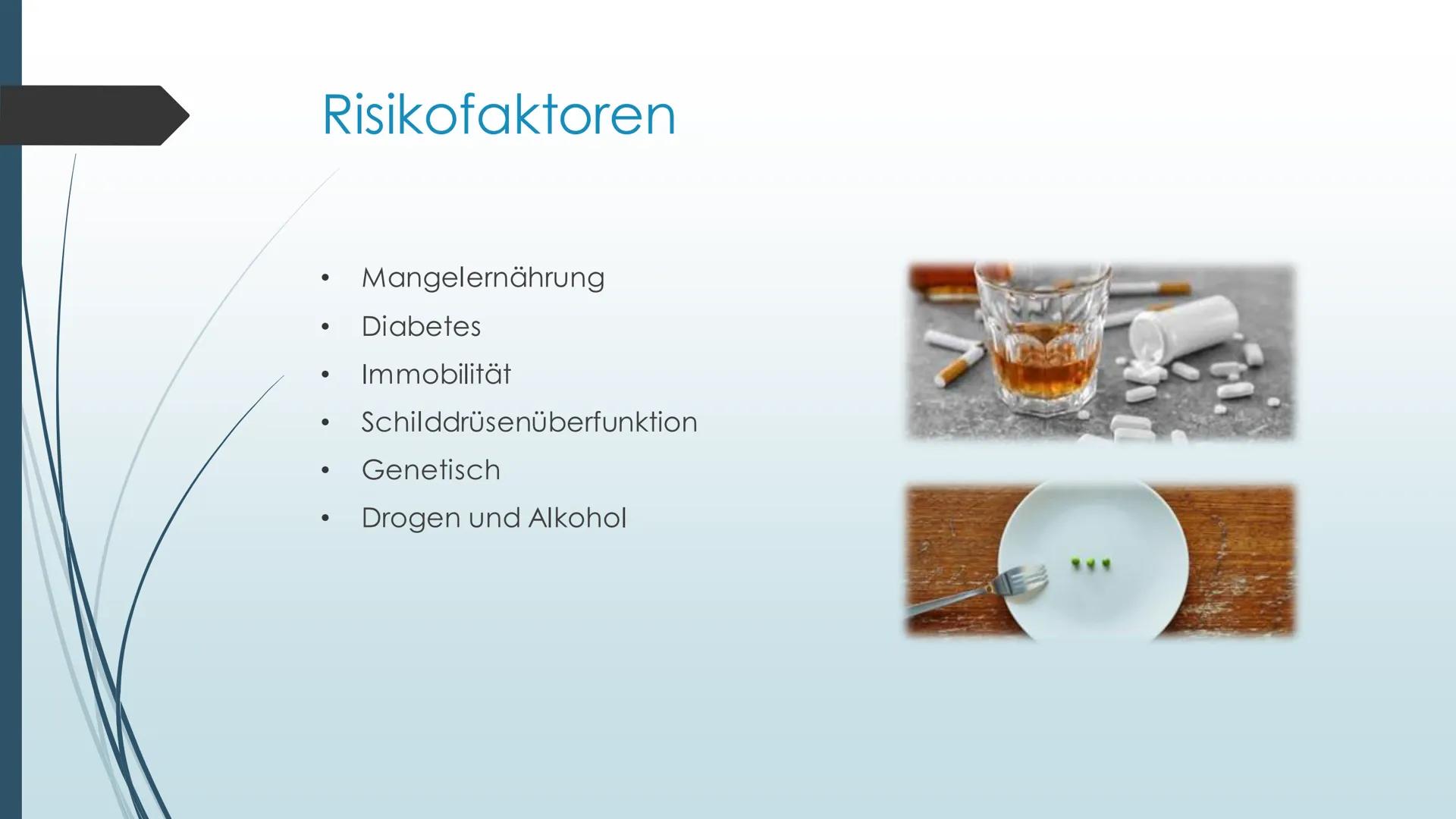 Risikofaktoren

• Mangelernährung
• Diabetes
• Immobilität
• Schilddrüsenüberfunktion
• Genetisch
• Drogen und Alkohol